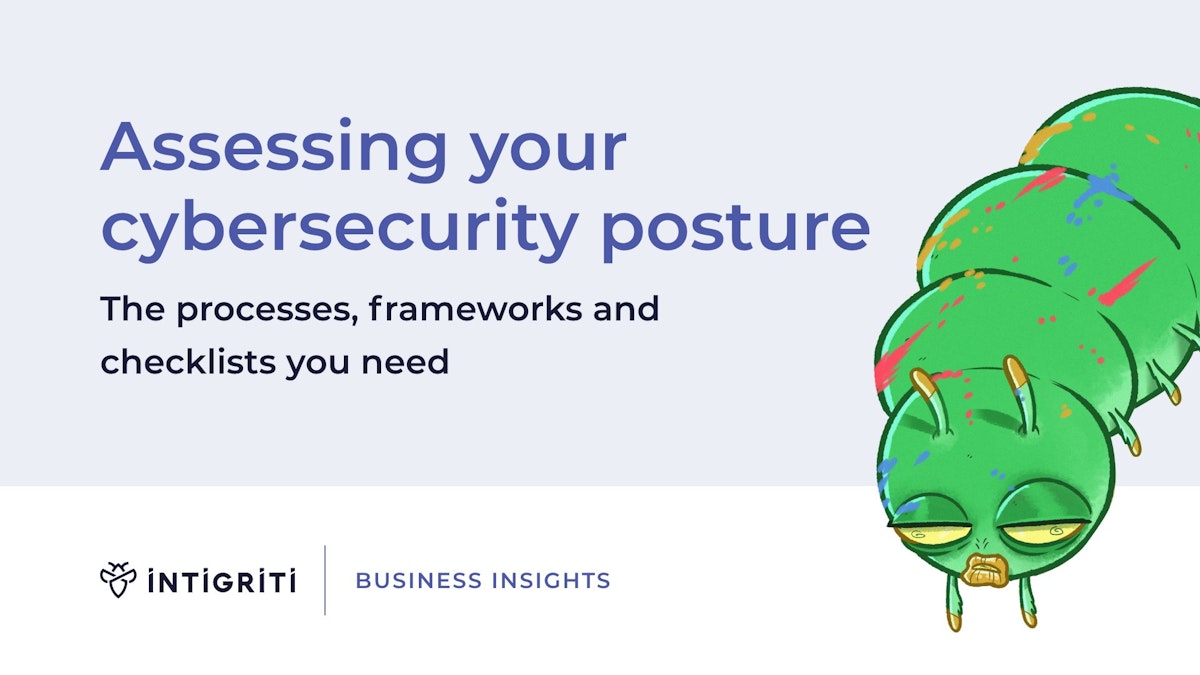 Assessing your cybersecurity posture

The processes, frameworks and checklists you need

INTIGRITI

BUSINESS INSIGHTS